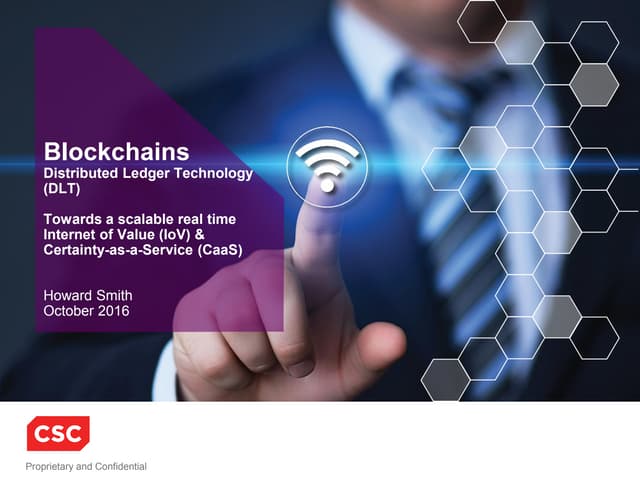 Blockchains
Distributed Ledger Technology (DLT)

Towards a scalable real time Internet of Value (IoV) & Certainty-as-a-Service (CaaS)

Howard Smith
October 2016

CSC

Proprietary and Confidential